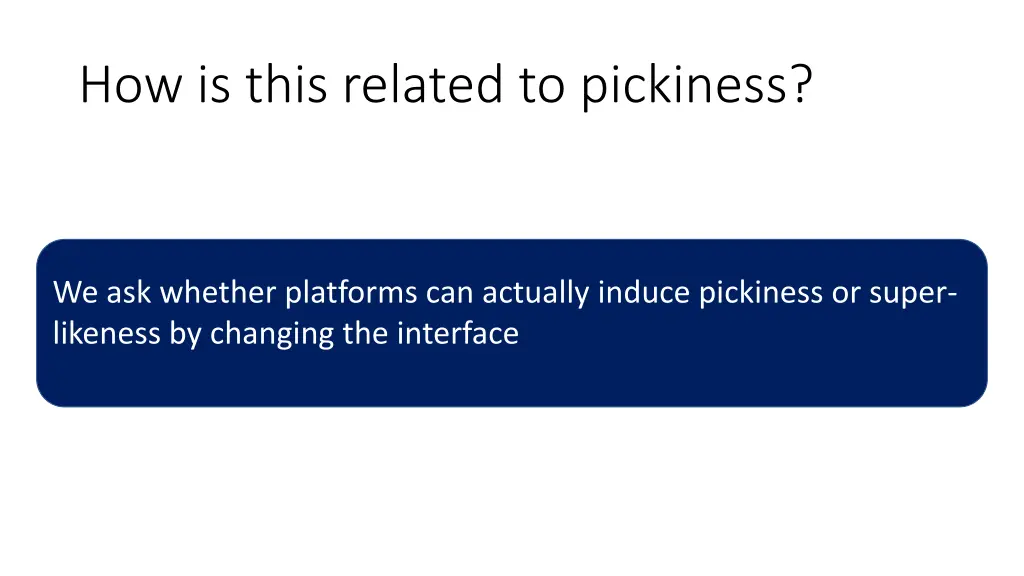 How is this related to pickiness?

We ask whether platforms can actually induce pickiness or super-likeness by changing the interface